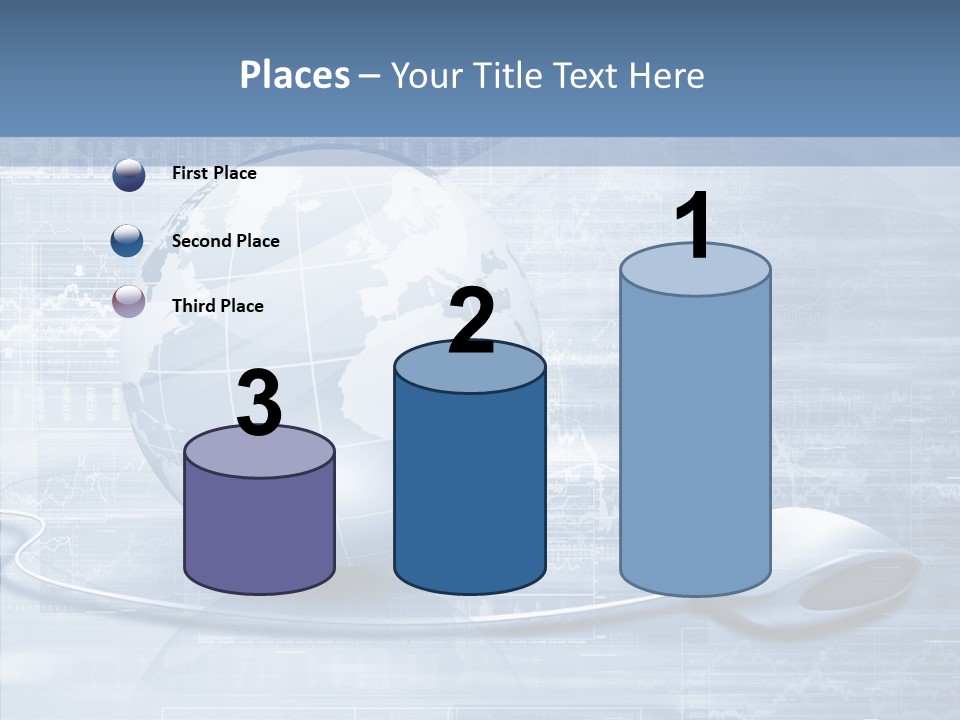 Places – Your Title Text Here

First Place

Second Place

Third Place

3

2

1